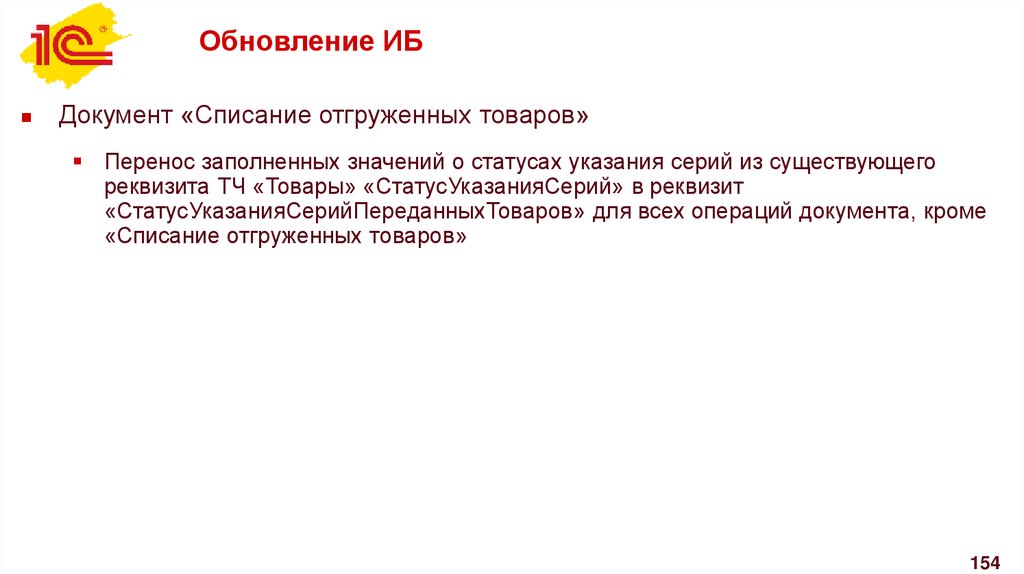 1С

Обновление ИБ

Документ «Списание отгруженных товаров»

Перенос заполненных значений о статусах указания серий из существующего реквизита ТЧ «Товары» «СтатусУказанияСерий» в реквизит «СтатусУказанияСерийПереданныхТоваров» для всех операций документа, кроме «Списание отгруженных товаров»

154